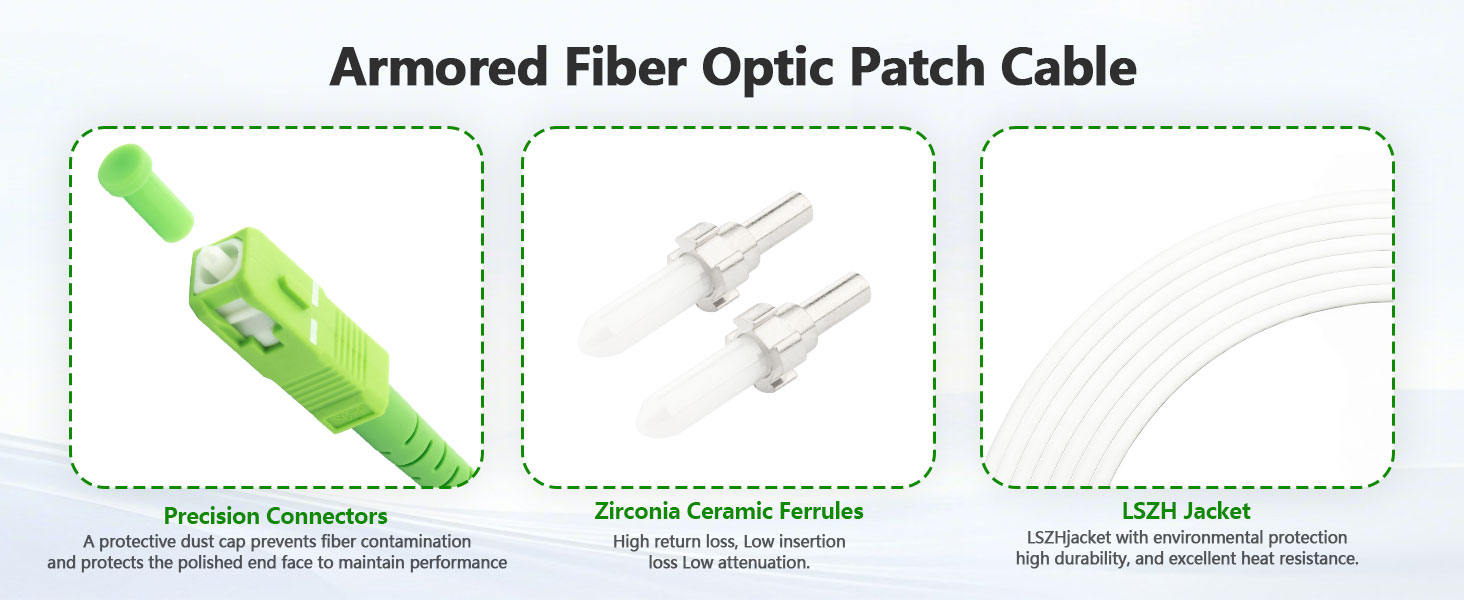 Armored Fiber Optic Patch Cable

Precision Connectors
A protective dust cap prevents fiber contamination and protects the polished end face to maintain performance

Zirconia Ceramic Ferrules
High return loss, Low insertion loss Low attenuation.

LSZH Jacket
LSZHjacket with environmental protection high durability, and excellent heat resistance.